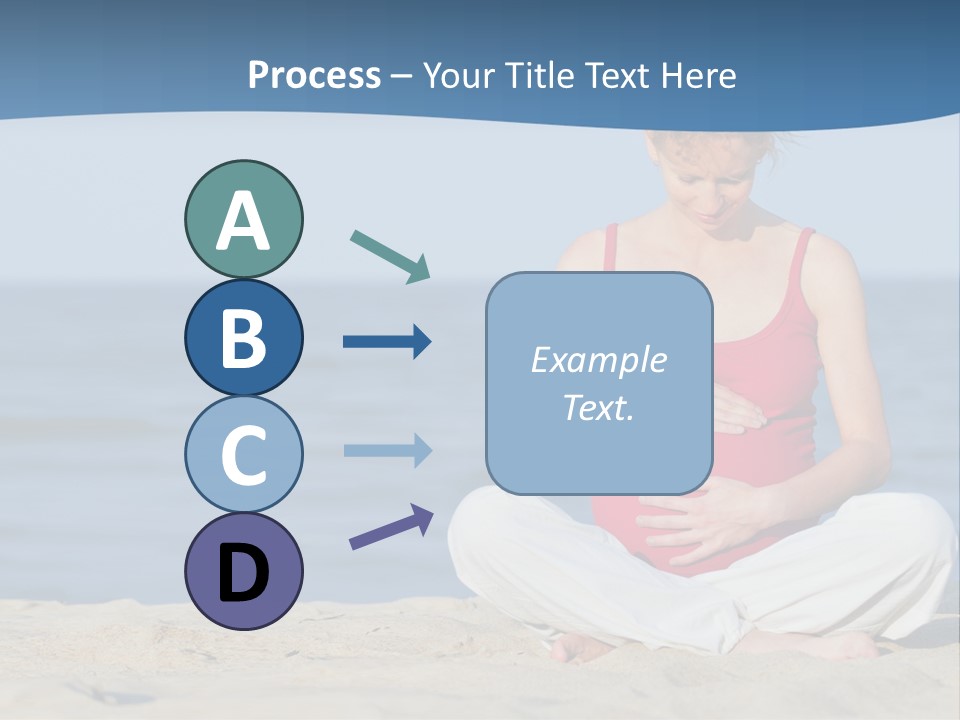 Process – Your Title Text Here

A

B

C

D

Example Text.